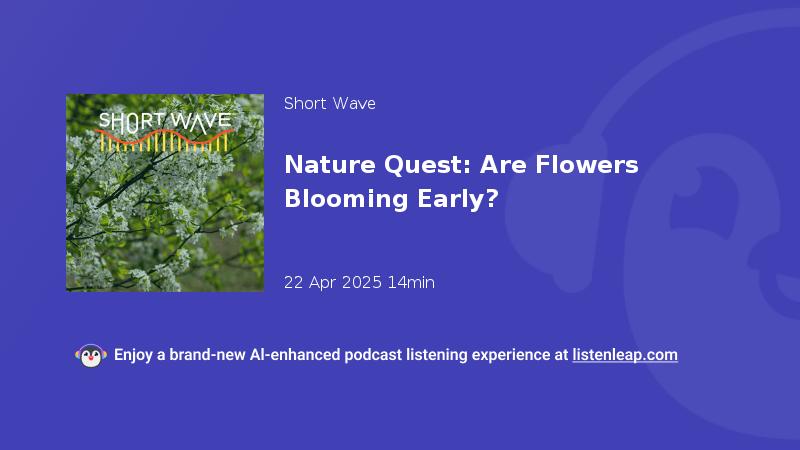 SHORT WAVE

Short Wave

Nature Quest: Are Flowers Blooming Early?

22 Apr 2025 14min

Enjoy a brand-new AI-enhanced podcast listening experience at listenleap.com